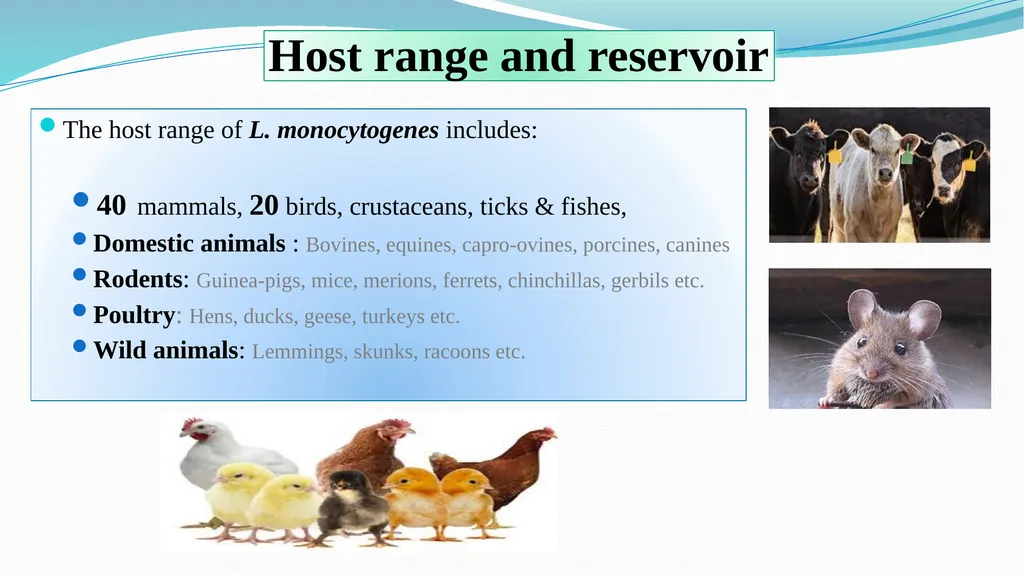 Host range and reservoir

• The host range of L. monocytogenes includes:

• 40 mammals, 20 birds, crustaceans, ticks & fishes,
• Domestic animals : Bovines, equines, capro-ovines, porcines, canines
• Rodents: Guinea-pigs, mice, merions, ferrets, chinchillas, gerbils etc.
• Poultry: Hens, ducks, geese, turkeys etc.
• Wild animals: Lemmings, skunks, racoons etc.